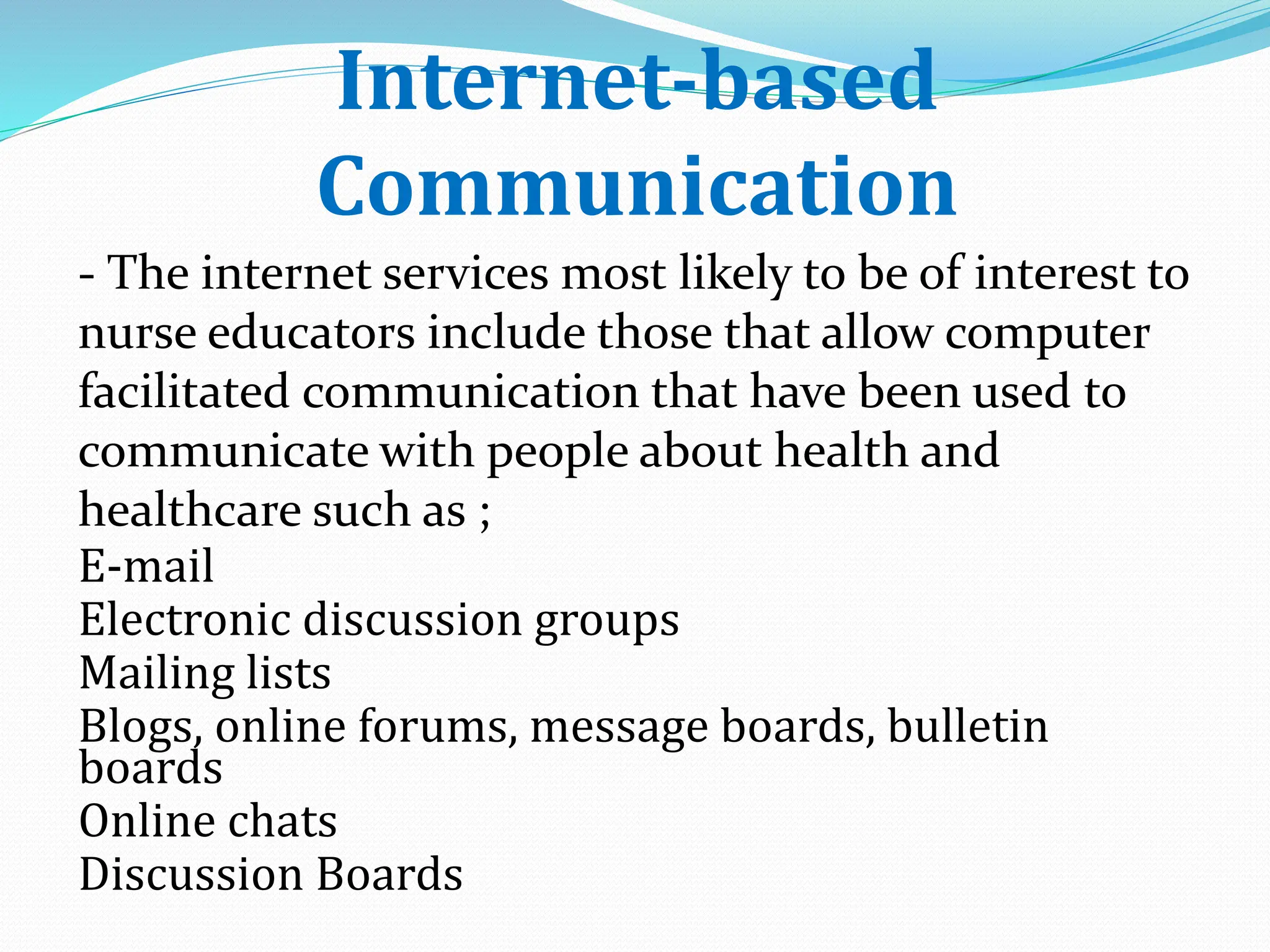 Internet-based Communication

- The internet services most likely to be of interest to nurse educators include those that allow computer facilitated communication that have been used to communicate with people about health and healthcare such as ;
E-mail
Electronic discussion groups
Mailing lists
Blogs, online forums, message boards, bulletin boards
Online chats
Discussion Boards